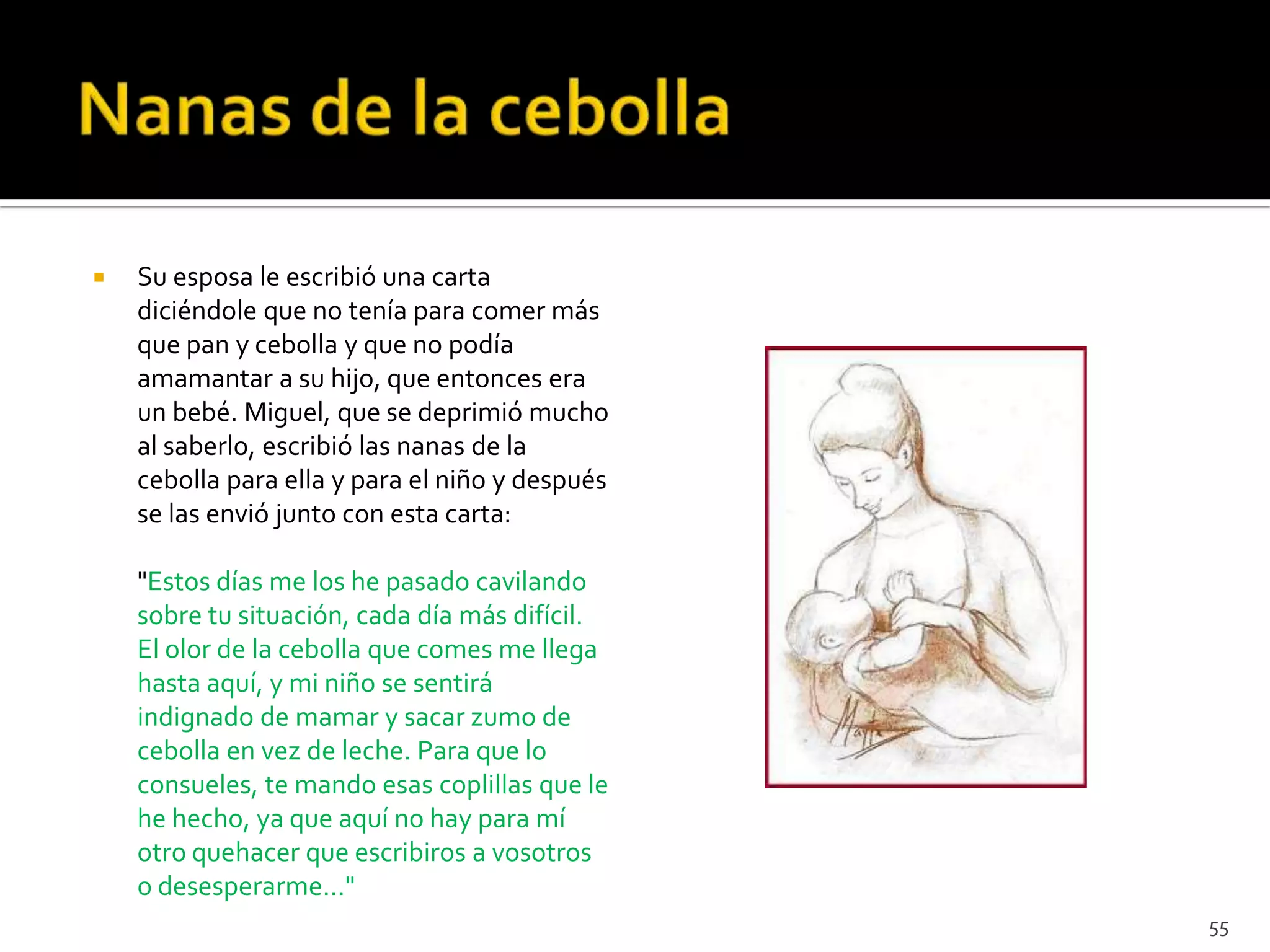 Nanas de la cebolla

Su esposa le escribió una carta diciéndole que no tenía para comer más que pan y cebolla y que no podía amamantar a su hijo, que entonces era un bebé. Miguel, que se deprimió mucho al saberlo, escribió las nanas de la cebolla para ella y para el niño y después se las envió junto con esta carta:

"Estos días me los he pasado cavilando sobre tu situación, cada día más difícil. El olor de la cebolla que comes me llega hasta aquí, y mi niño se sentirá indignado de mamar y sacar zumo de cebolla en vez de leche. Para que lo consueles, te mando esas coplillas que le he hecho, ya que aquí no hay para mí otro quehacer que escribiros a vosotros o desesperarme..."

55